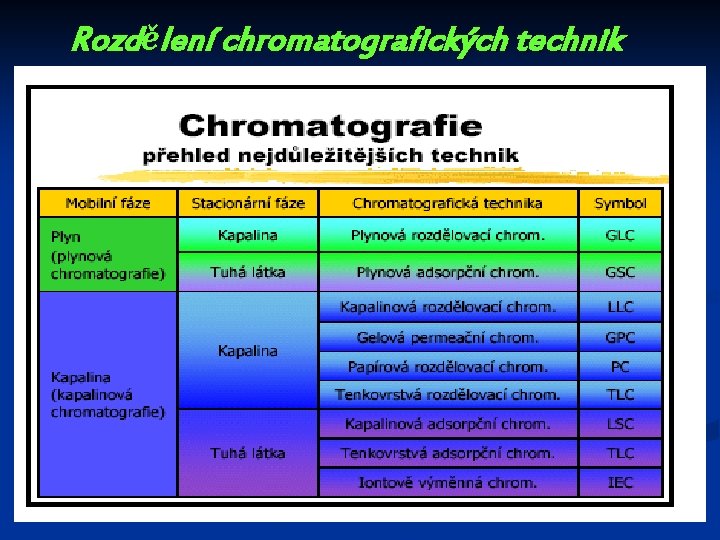 Rozdělení chromatografických technik

Chromatografie
přehled nejdůležitějších technik

| Mobilní fáze | Stacionární fáze | Chromatografická technika | Symbol |
|---|---|---|---|
| Plyn (plynová chromatografie) | Kapalina | Plynová rozdělovací chrom. | GLC |
| | Tuhá látka | Plynová adsorpční chrom. | GSC |
| Kapalina (kapalinová chromatografie) | Kapalina | Kapalinová rozdělovací chrom. | LLC |
| | | Gelová permeační chrom. | GPC |
| | | Papírová rozdělovací chrom. | PC |
| | | Tenkovrstvá rozdělovací chrom. | TLC |
| | Tuhá látka | Kapalinová adsorpční chrom. | LSC |
| | | Tenkovrstvá adsorpční chrom. | TLC |
| | | Iontově výměnná chrom. | IEC |